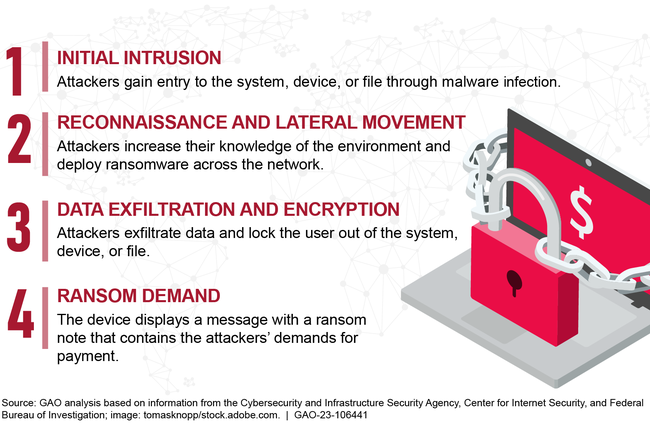 1
INITIAL INTRUSION
Attackers gain entry to the system, device, or file through malware infection.

2
RECONNAISSANCE AND LATERAL MOVEMENT
Attackers increase their knowledge of the environment and deploy ransomware across the network.

3
DATA EXFILTRATION AND ENCRYPTION
Attackers exfiltrate data and lock the user out of the system, device, or file.

4
RANSOM DEMAND
The device displays a message with a ransom note that contains the attackers' demands for payment.

$

Source: GAO analysis based on information from the Cybersecurity and Infrastructure Security Agency, Center for Internet Security, and Federal Bureau of Investigation; image: tomasknopp/stock.adobe.com. | GAO-23-106441